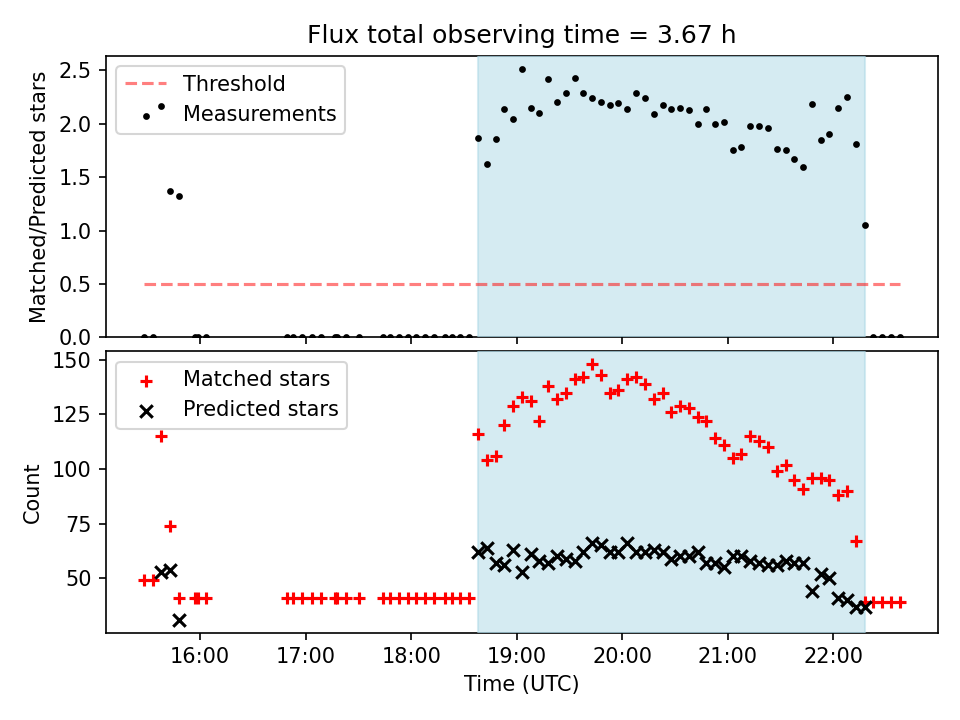 Flux total observing time = 3.67 h

Threshold
Measurements

Matched/Predicted stars

2.5
2.0
1.5
1.0
0.5
0.0

Matched stars
Predicted stars

Count

150
125
100
75
50

16:00
17:00
18:00
19:00
20:00
21:00
22:00

Time (UTC)